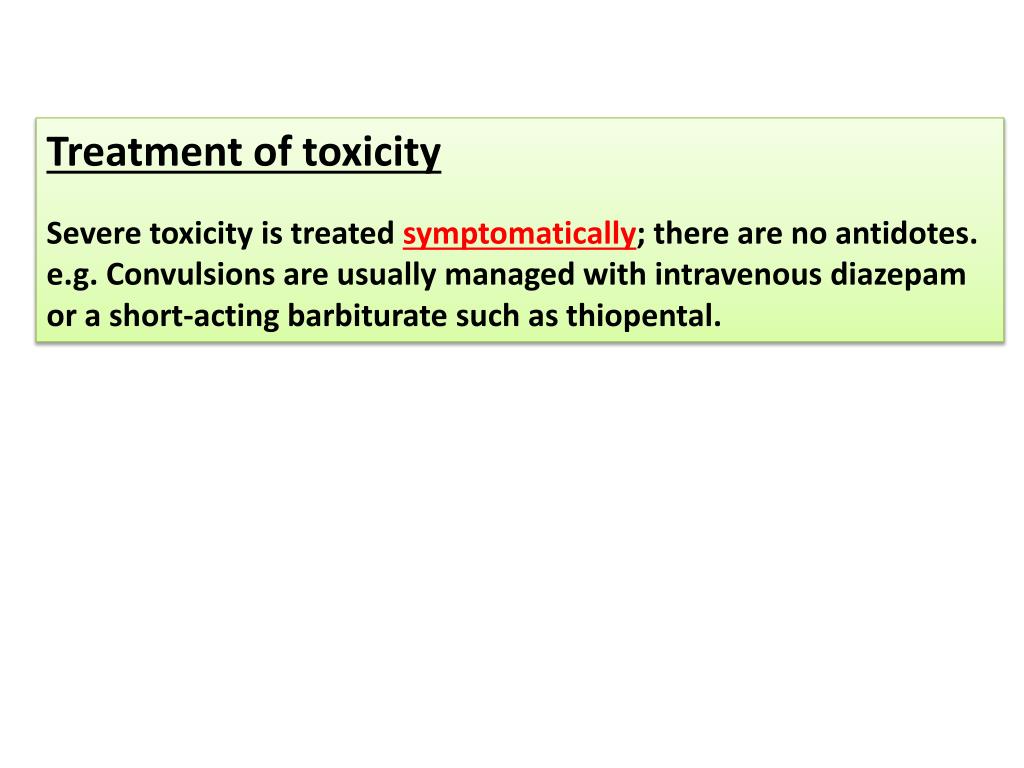 Treatment of toxicity

Severe toxicity is treated symptomatically; there are no antidotes. e.g. Convulsions are usually managed with intravenous diazepam or a short-acting barbiturate such as thiopental.